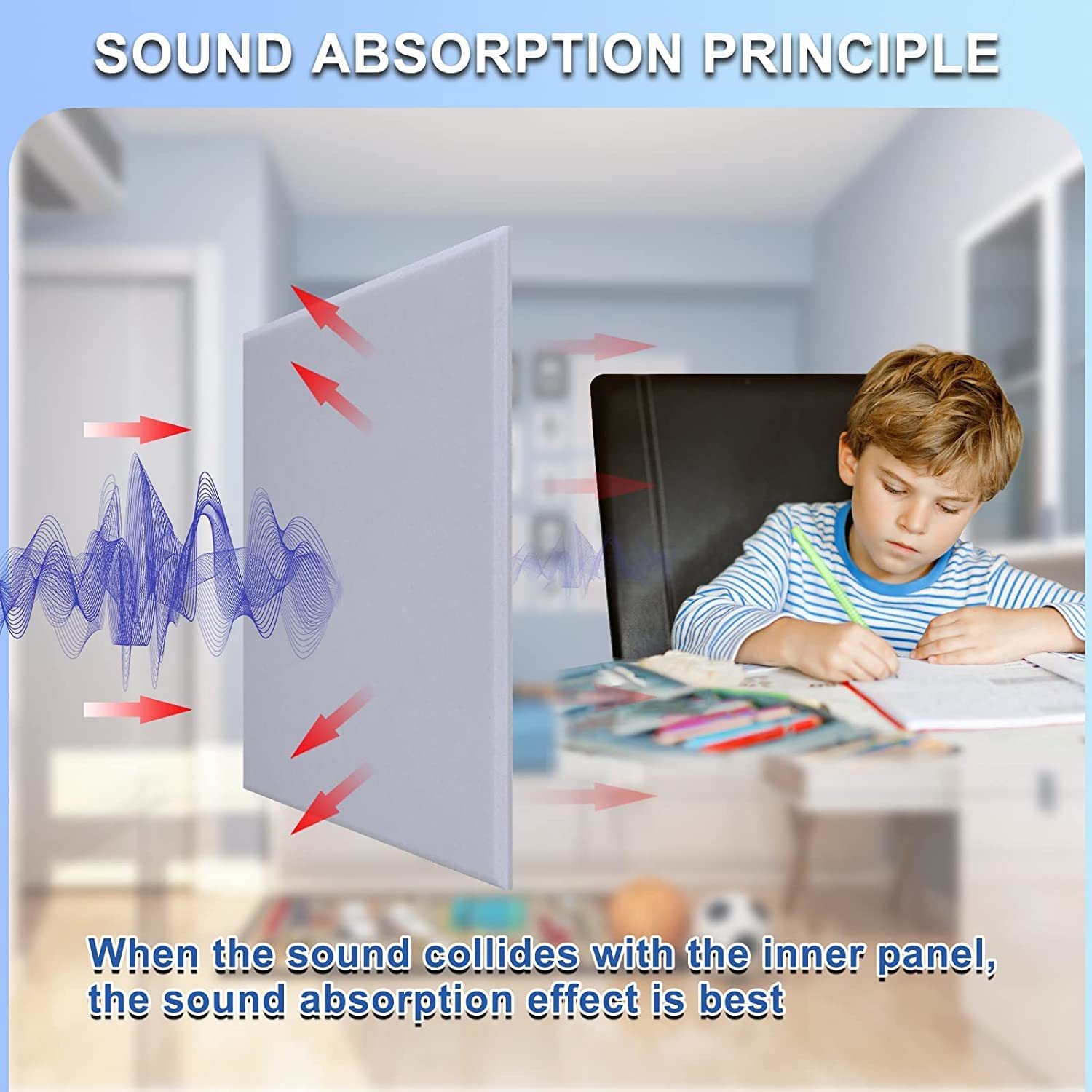 SOUND ABSORPTION PRINCIPLE

When the sound collides with the inner panel, the sound absorption effect is best